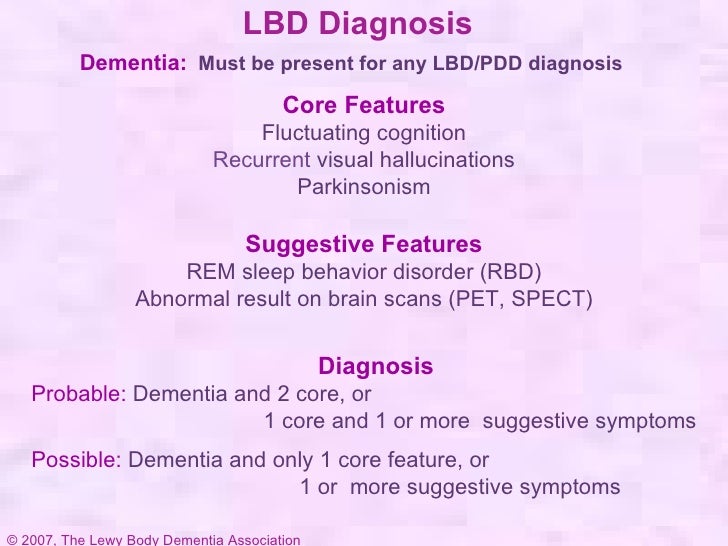 LBD Diagnosis

Dementia: Must be present for any LBD/PDD diagnosis

Core Features
Fluctuating cognition
Recurrent visual hallucinations
Parkinsonism

Suggestive Features
REM sleep behavior disorder (RBD)
Abnormal result on brain scans (PET, SPECT)

Diagnosis
Probable: Dementia and 2 core, or
1 core and 1 or more suggestive symptoms

Possible: Dementia and only 1 core feature, or
1 or more suggestive symptoms

© 2007, The Lewy Body Dementia Association